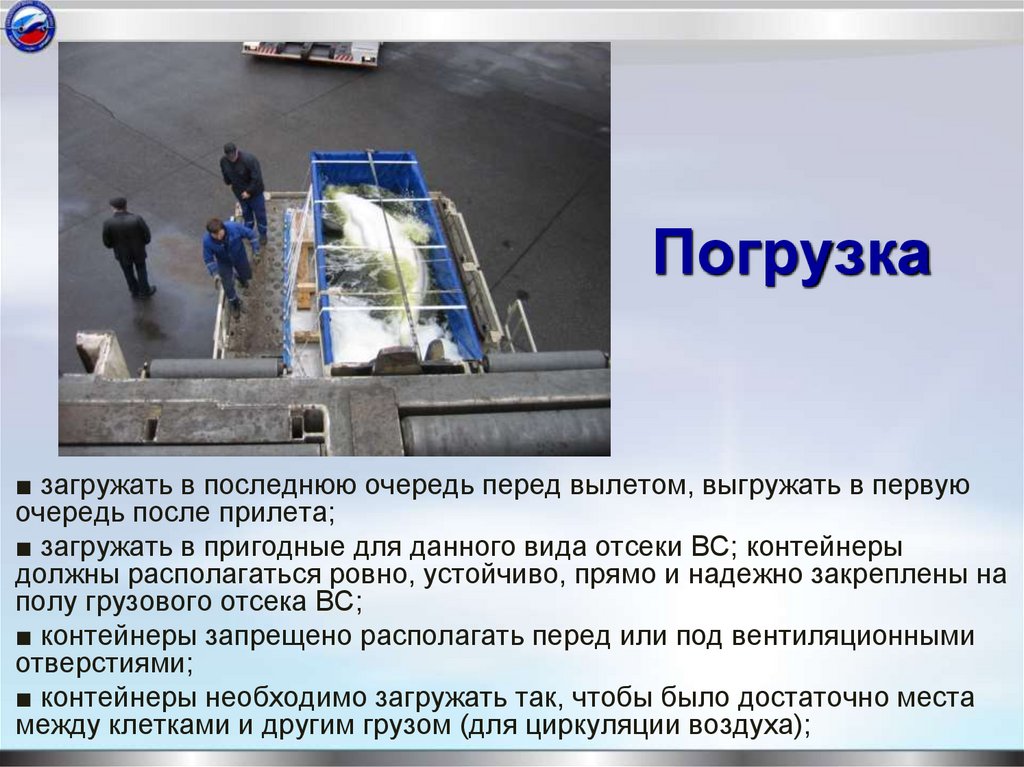 Погрузка

■ загружать в последнюю очередь перед вылетом, выгружать в первую очередь после прилета;

■ загружать в пригодные для данного вида отсеки ВС; контейнеры должны располагаться ровно, устойчиво, прямо и надежно закреплены на полу грузового отсека ВС;

■ контейнеры запрещено располагать перед или под вентиляционными отверстиями;

■ контейнеры необходимо загружать так, чтобы было достаточно места между клетками и другим грузом (для циркуляции воздуха);